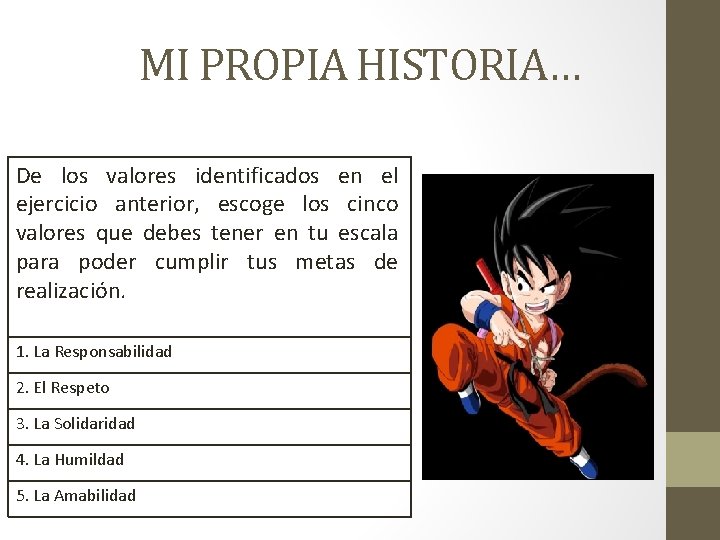 MI PROPIA HISTORIA…

| De los valores identificados en el ejercicio anterior, escoge los cinco valores que debes tener en tu escala para poder cumplir tus metas de realización. |
|---|
| 1. La Responsabilidad |
| 2. El Respeto |
| 3. La Solidaridad |
| 4. La Humildad |
| 5. La Amabilidad |